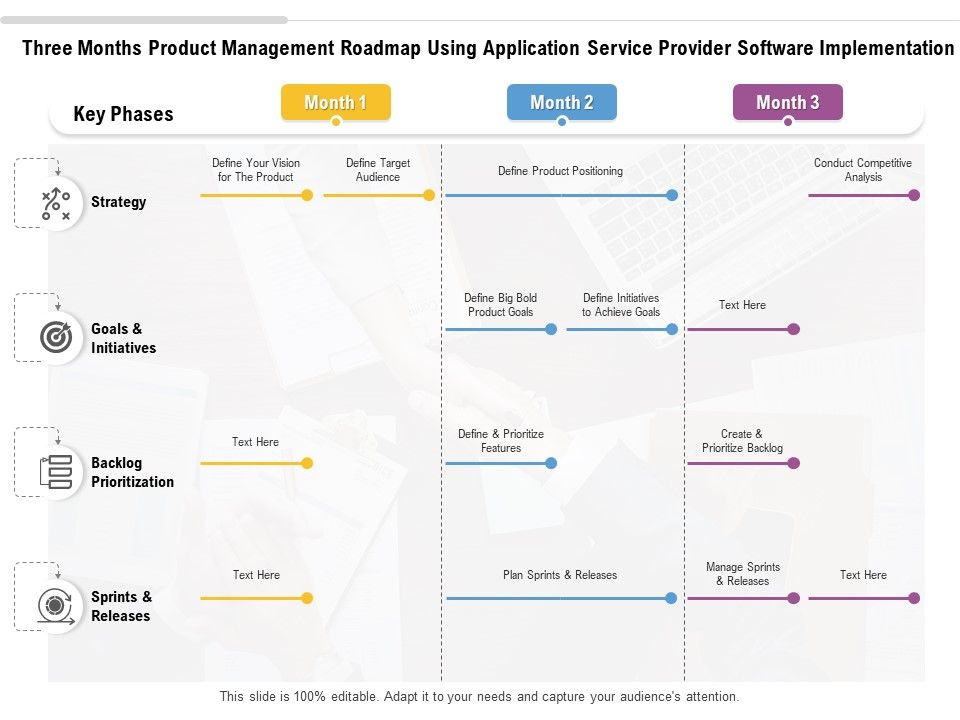 Three Months Product Management Roadmap Using Application Service Provider Software Implementation

Key Phases

Month 1

Month 2

Month 3

Strategy

Define Your Vision for The Product

Define Target Audience

Define Product Positioning

Conduct Competitive Analysis

Goals & Initiatives

Define Big Bold Product Goals

Define Initiatives to Achieve Goals

Text Here

Backlog Prioritization

Text Here

Define & Prioritize Features

Create & Prioritize Backlog

Sprints & Releases

Text Here

Plan Sprints & Releases

Manage Sprints & Releases

Text Here

This slide is 100% editable. Adapt it to your needs and capture your audience's attention.